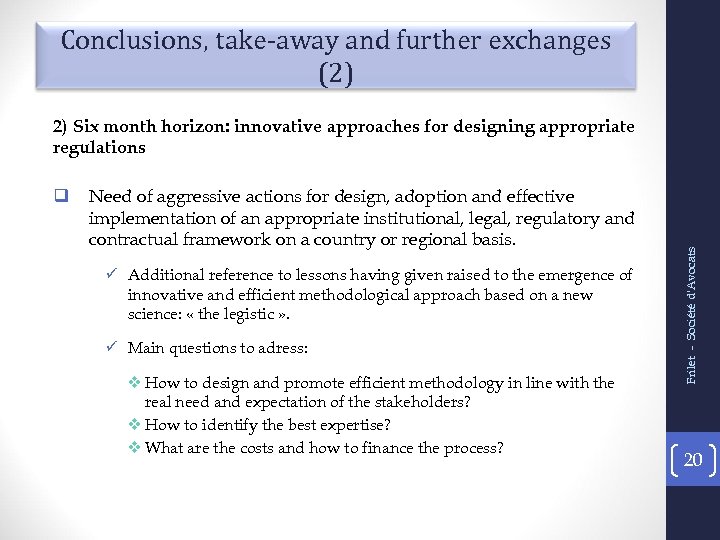 Conclusions, take-away and further exchanges (2)

2) Six month horizon: innovative approaches for designing appropriate regulations

❑ Need of aggressive actions for design, adoption and effective implementation of an appropriate institutional, legal, regulatory and contractual framework on a country or regional basis.

✓ Additional reference to lessons having given raised to the emergence of innovative and efficient methodological approach based on a new science: « the legistic ».

✓ Main questions to adress:

❖ How to design and promote efficient methodology in line with the real need and expectation of the stakeholders?
❖ How to identify the best expertise?
❖ What are the costs and how to finance the process?

Frilet – Société d'Avocats

20